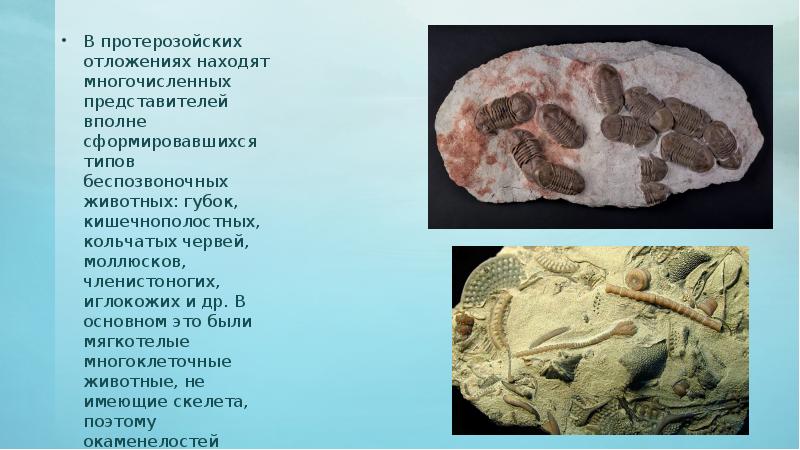 • В протерозойских отложениях находят многочисленных представителей вполне сформировавшихся типов беспозвоночных животных: губок, кишечнополостных, кольчатых червей, моллюсков, членистоногих, иглокожих и др. В основном это были мягкотелые многоклеточные животные, не имеющие скелета, поэтому окаменелостей